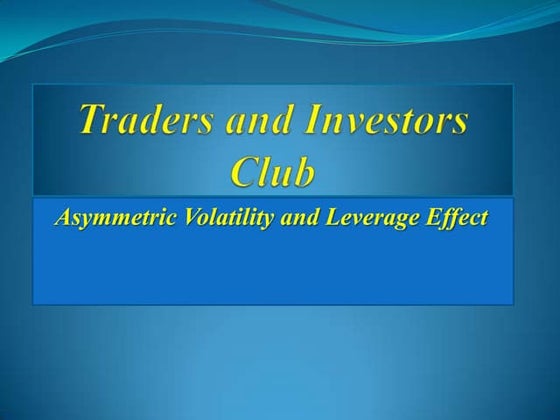 Traders and Investors Club

Asymmetric Volatility and Leverage Effect